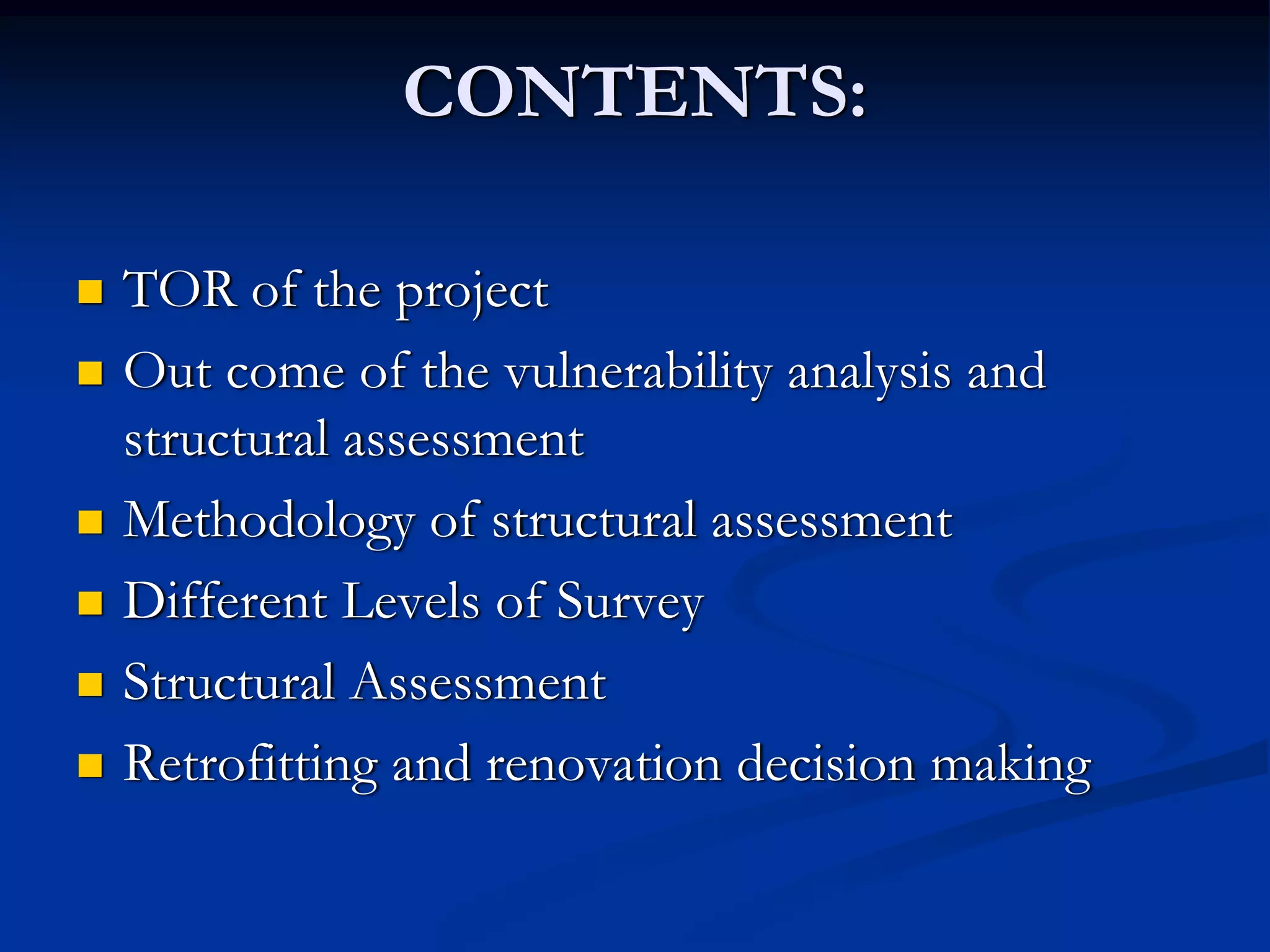 CONTENTS:

- TOR of the project
- Out come of the vulnerability analysis and structural assessment
- Methodology of structural assessment
- Different Levels of Survey
- Structural Assessment
- Retrofitting and renovation decision making